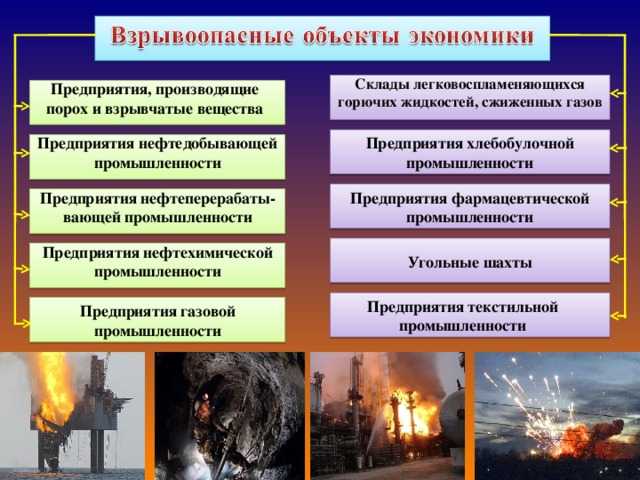 Взрывоопасные объекты экономики

Предприятия, производящие порох и взрывчатые вещества

Предприятия нефтедобывающей промышленности

Предприятия нефтеперерабатывающей промышленности

Предприятия нефтехимической промышленности

Предприятия газовой промышленности

Склады легковоспламеняющихся горючих жидкостей, сжиженных газов

Предприятия хлебобулочной промышленности

Предприятия фармацевтической промышленности

Угольные шахты

Предприятия текстильной промышленности